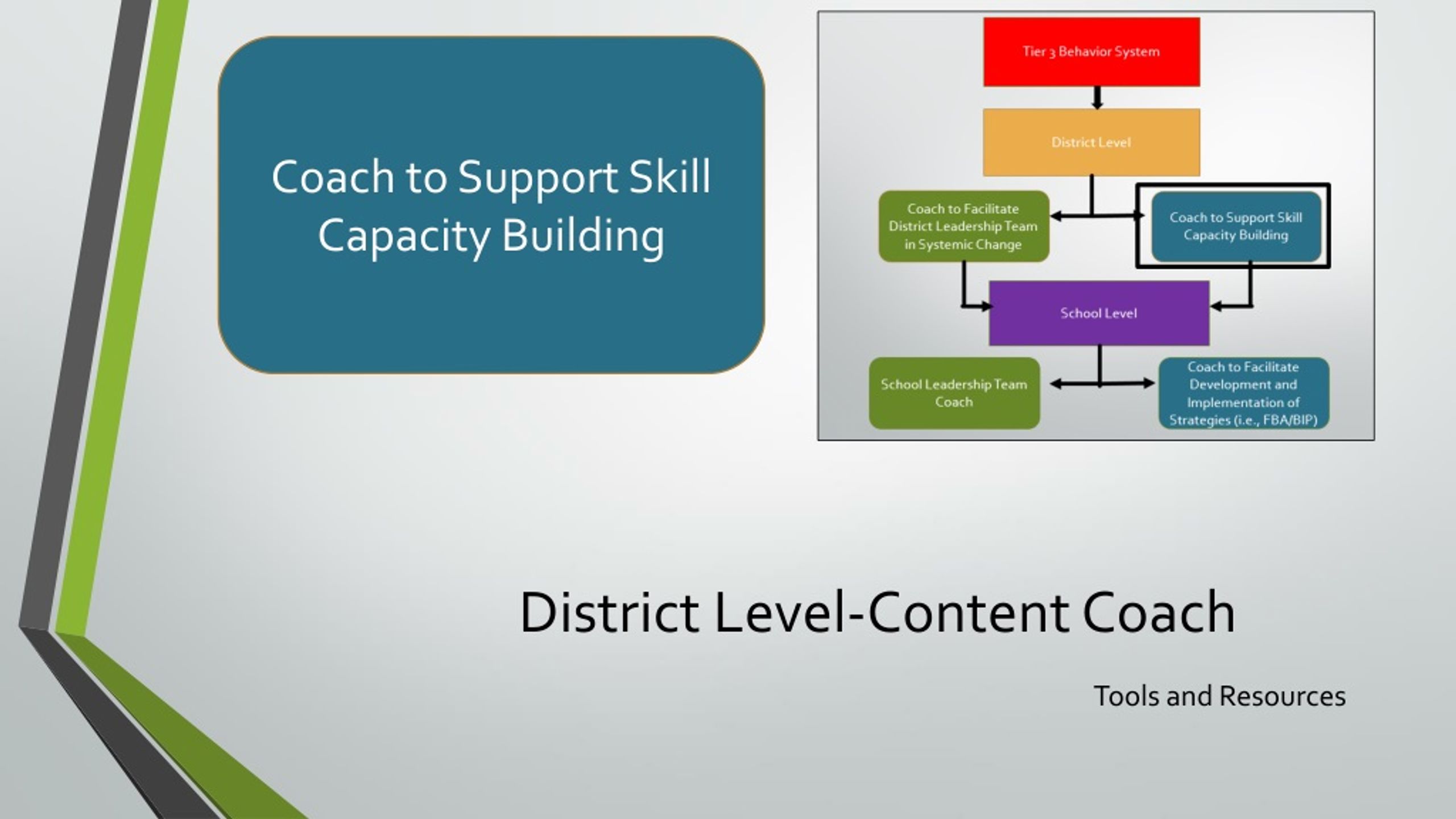 Coach to Support Skill Capacity Building

Tier 3 Behavior System

District Level

Coach to Facilitate District Leadership Team in Systemic Change

Coach to Support Skill Capacity Building

School Level

School Leadership Team Coach

Coach to Facilitate Development and Implementation of Strategies (i.e., FBA/BIP)

District Level-Content Coach

Tools and Resources